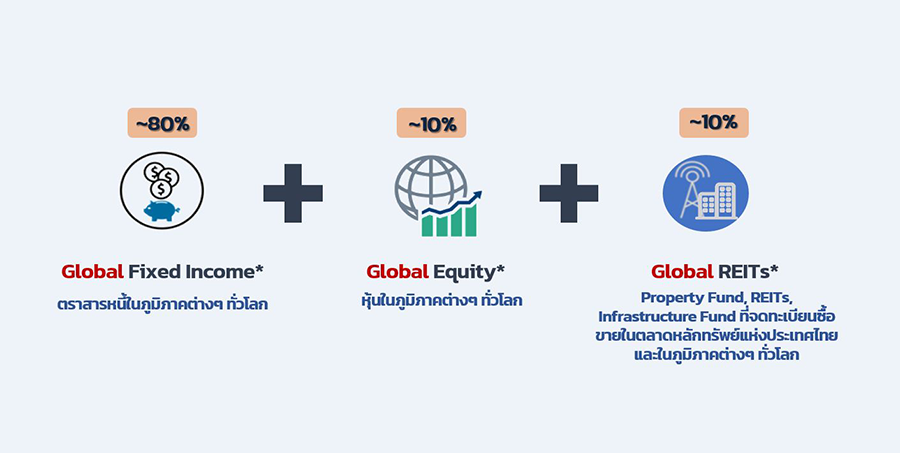 ~80%

Global Fixed Income*

ตราสารหนี้ในภูมิภาคต่างๆ ทั่วโลก

~10%

Global Equity*

หุ้นในภูมิภาคต่างๆ ทั่วโลก

~10%

Global REITs*

Property Fund, REITs, Infrastructure Fund ที่จดทะเบียนซื้อขายในตลาดหลักทรัพย์แห่งประเทศไทย และในภูมิภาคต่างๆ ทั่วโลก